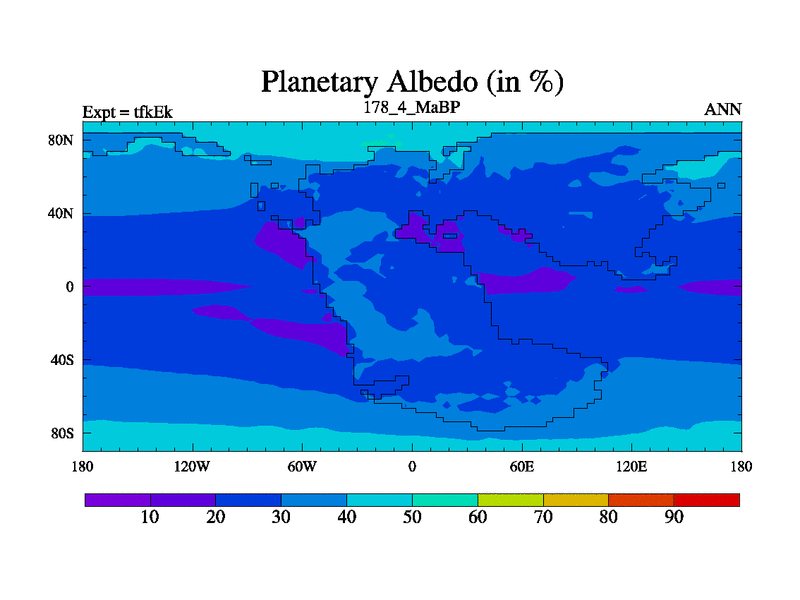 Planetary Albedo (in %)

Expt = tfkEk

178_4_MaBP

ANN

80N
40N
0
40S
80S

180
120W
60W
0
60E
120E
180

10
20
30
40
50
60
70
80
90